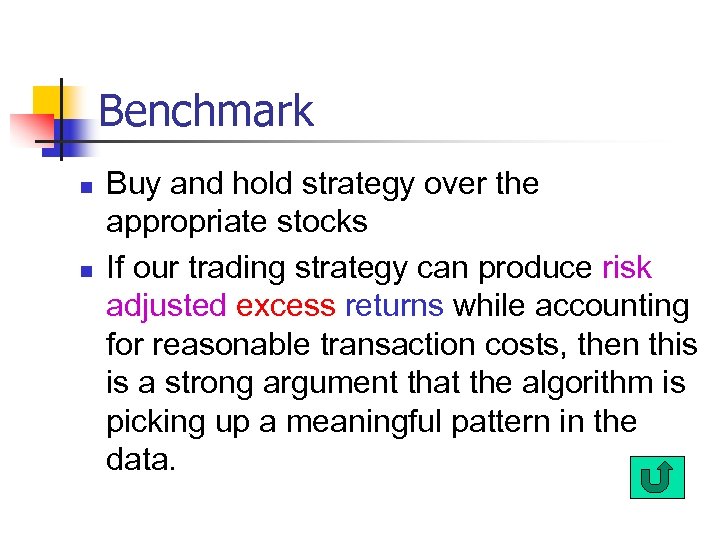 Benchmark

- Buy and hold strategy over the appropriate stocks
- If our trading strategy can produce risk adjusted excess returns while accounting for reasonable transaction costs, then this is a strong argument that the algorithm is picking up a meaningful pattern in the data.